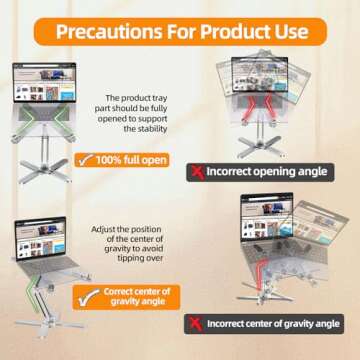 Precautions For Product Use

The product tray part should be fully opened to support the stability

100% full open

Incorrect opening angle

Adjust the position of the center of gravity to avoid tipping over

Correct center of gravity angle

Incorrect center of gravity angle